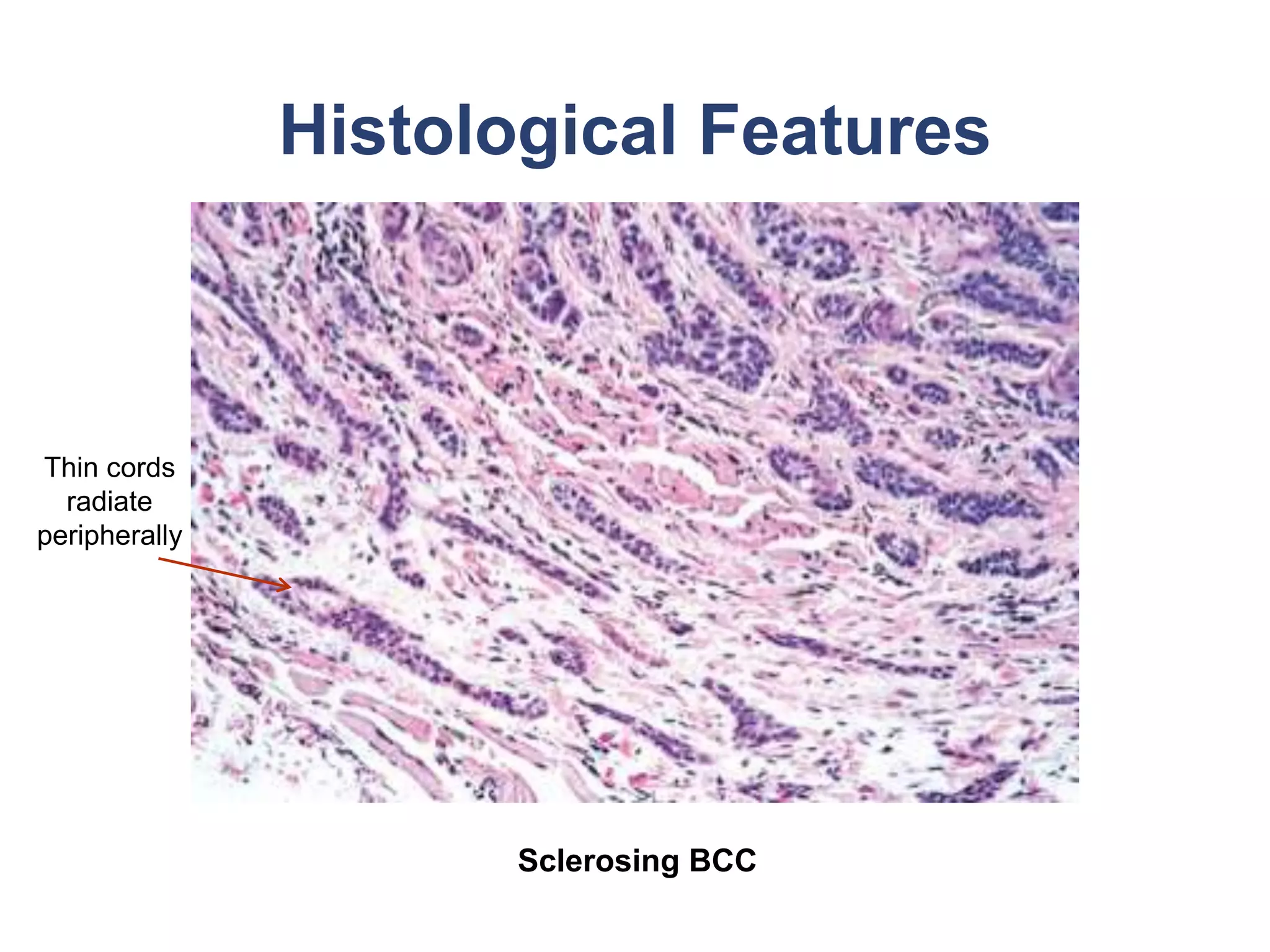 Histological Features

Thin cords radiate peripherally

Sclerosing BCC